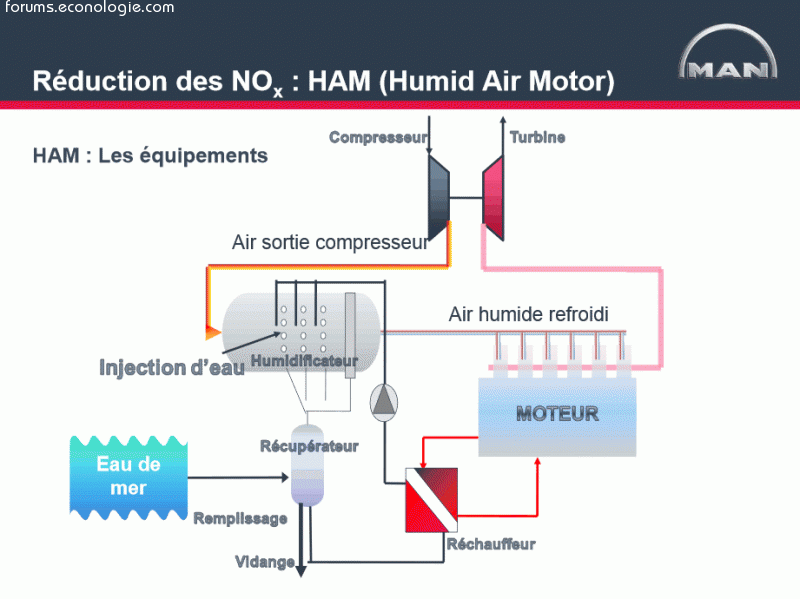 forums.econologie.com

MAN

Réduction des $NO_x$ : HAM (Humid Air Motor)

HAM : Les équipements

Compresseur

Turbine

Air sortie compresseur

Air humide refroidi

Injection d'eau

Humidificateur

MOTEUR

Récupérateur

Eau de mer

Remplissage

Réchauffeur

Vidange